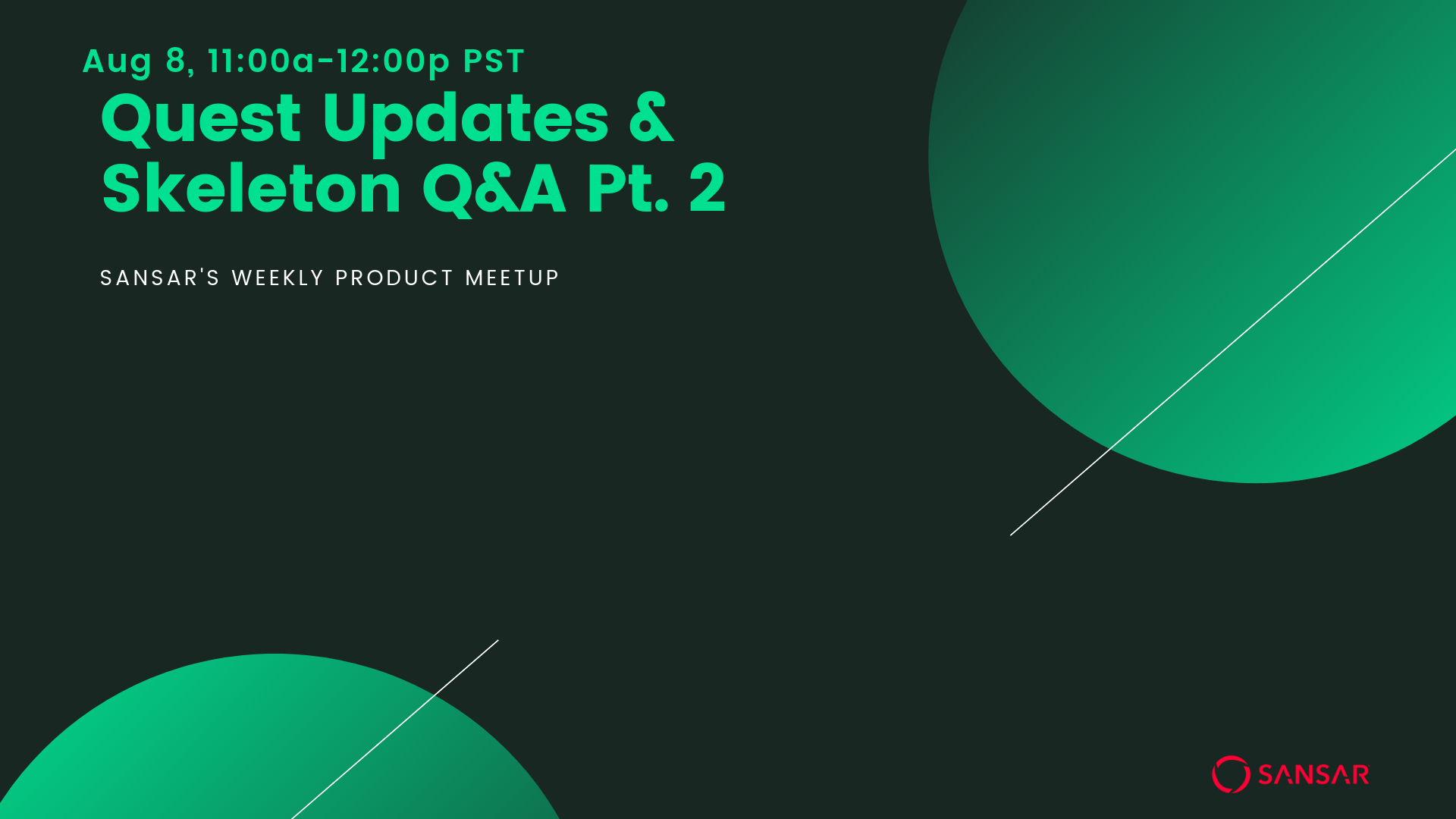 Aug 8, 11:00a-12:00p PST

Quest Updates & Skeleton Q&A Pt. 2

SANSAR'S WEEKLY PRODUCT MEETUP

SANSAR